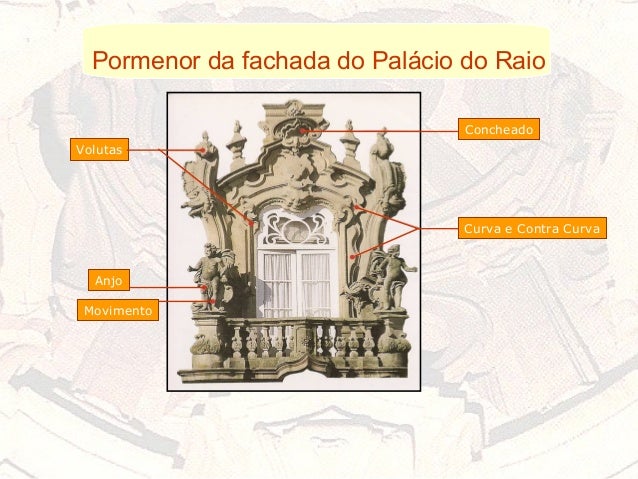 Pormenor da fachada do Palácio do Raio

Volutas

Concheado

Curva e Contra Curva

Anjo

Movimento